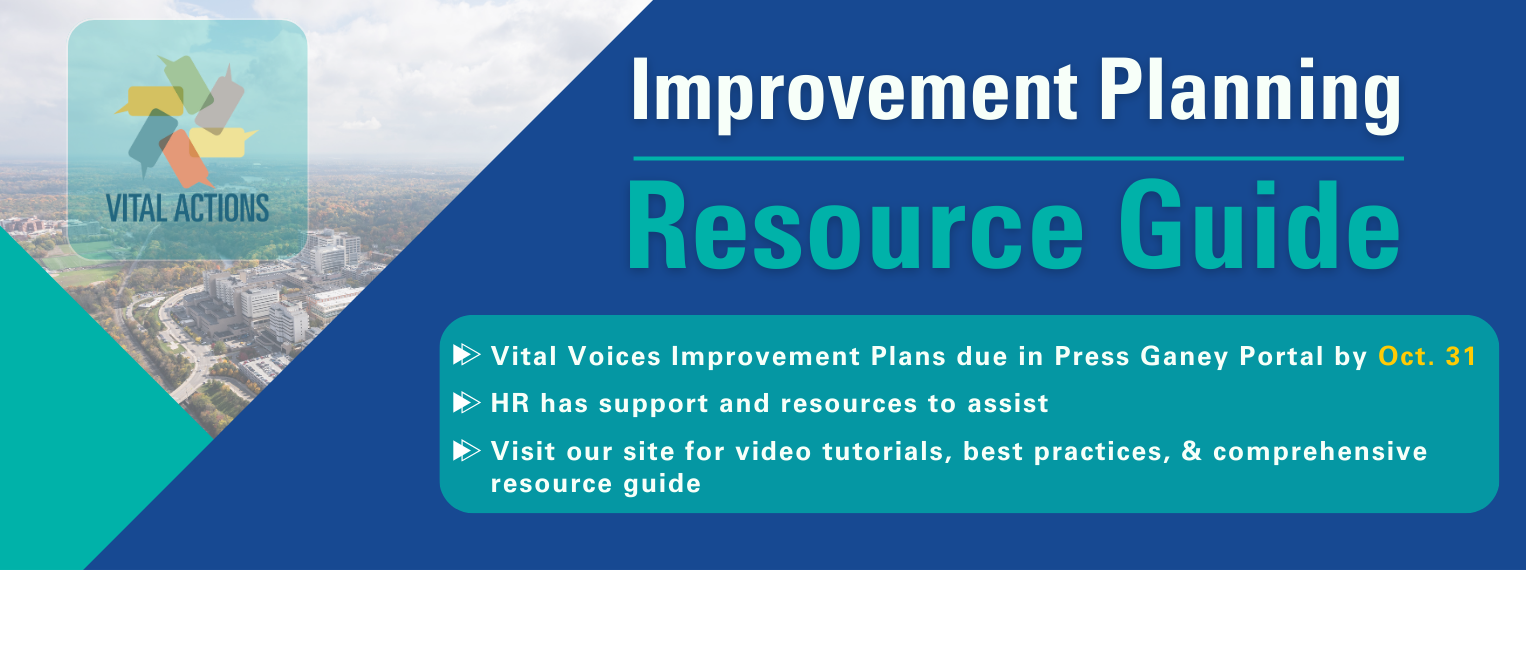 VITAL ACTIONS

Improvement Planning

Resource Guide

Vital Voices Improvement Plans due in Press Ganey Portal by Oct. 31

HR has support and resources to assist

Visit our site for video tutorials, best practices, & comprehensive resource guide